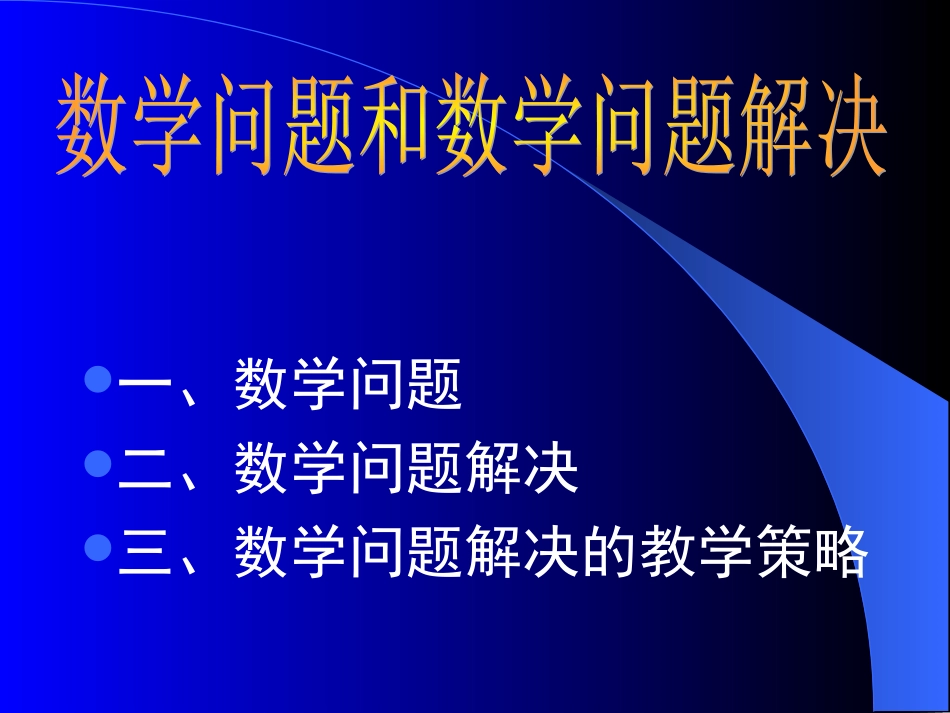 数学问题和数学问题解决

一、数学问题
二、数学问题解决
三、数学问题解决的教学策略